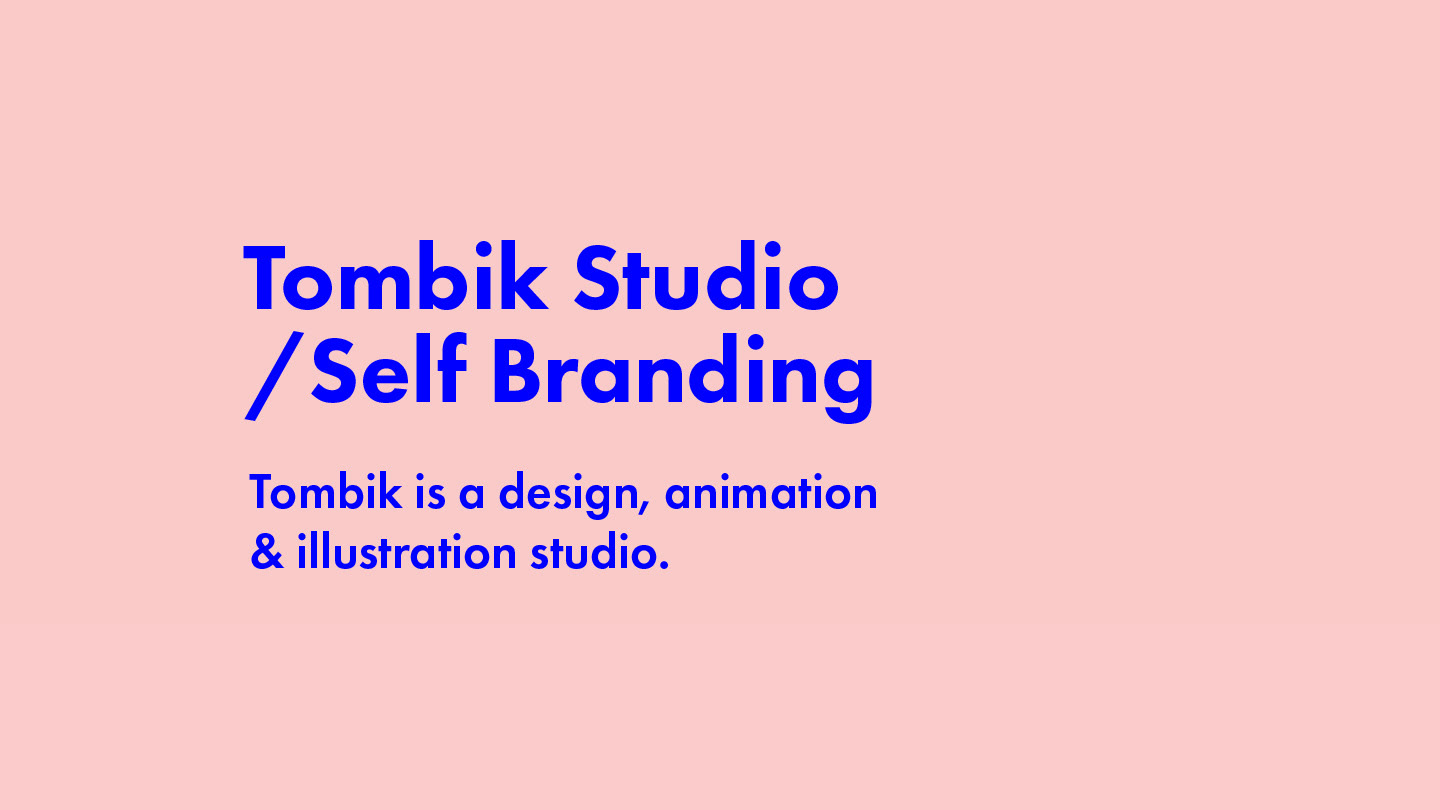 Tombik Studio
/Self Branding

Tombik is a design, animation & illustration studio.